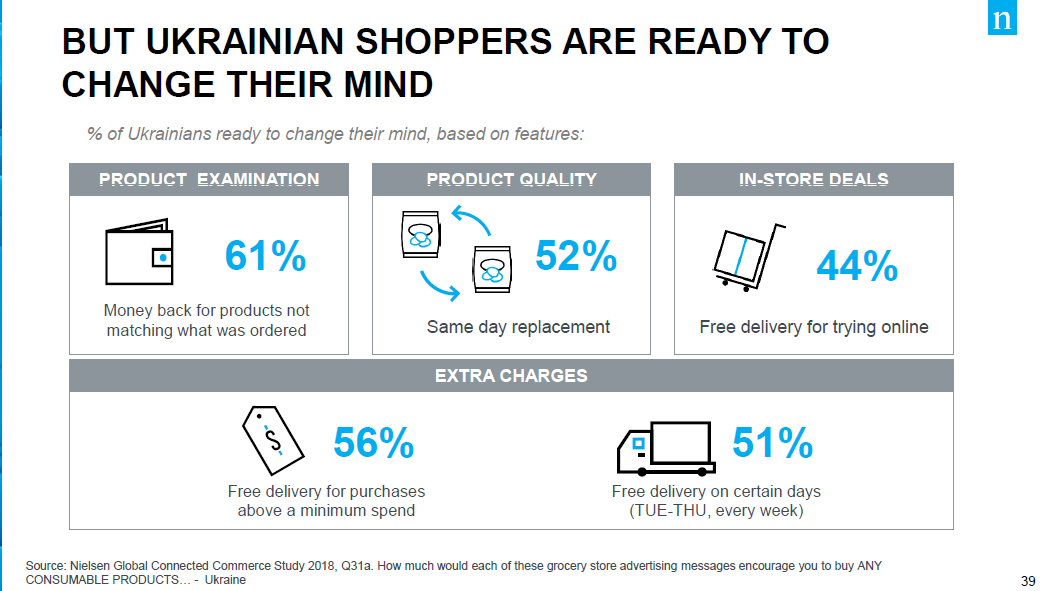 n

BUT UKRAINIAN SHOPPERS ARE READY TO CHANGE THEIR MIND

% of Ukrainians ready to change their mind, based on features:

PRODUCT EXAMINATION

61%

Money back for products not matching what was ordered

PRODUCT QUALITY

52%

Same day replacement

IN-STORE DEALS

44%

Free delivery for trying online

EXTRA CHARGES

$

56%

Free delivery for purchases above a minimum spend

51%

Free delivery on certain days (TUE-THU, every week)

Source: Nielsen Global Connected Commerce Study 2018, Q31a. How much would each of these grocery store advertising messages encourage you to buy ANY CONSUMABLE PRODUCTS… - Ukraine

39